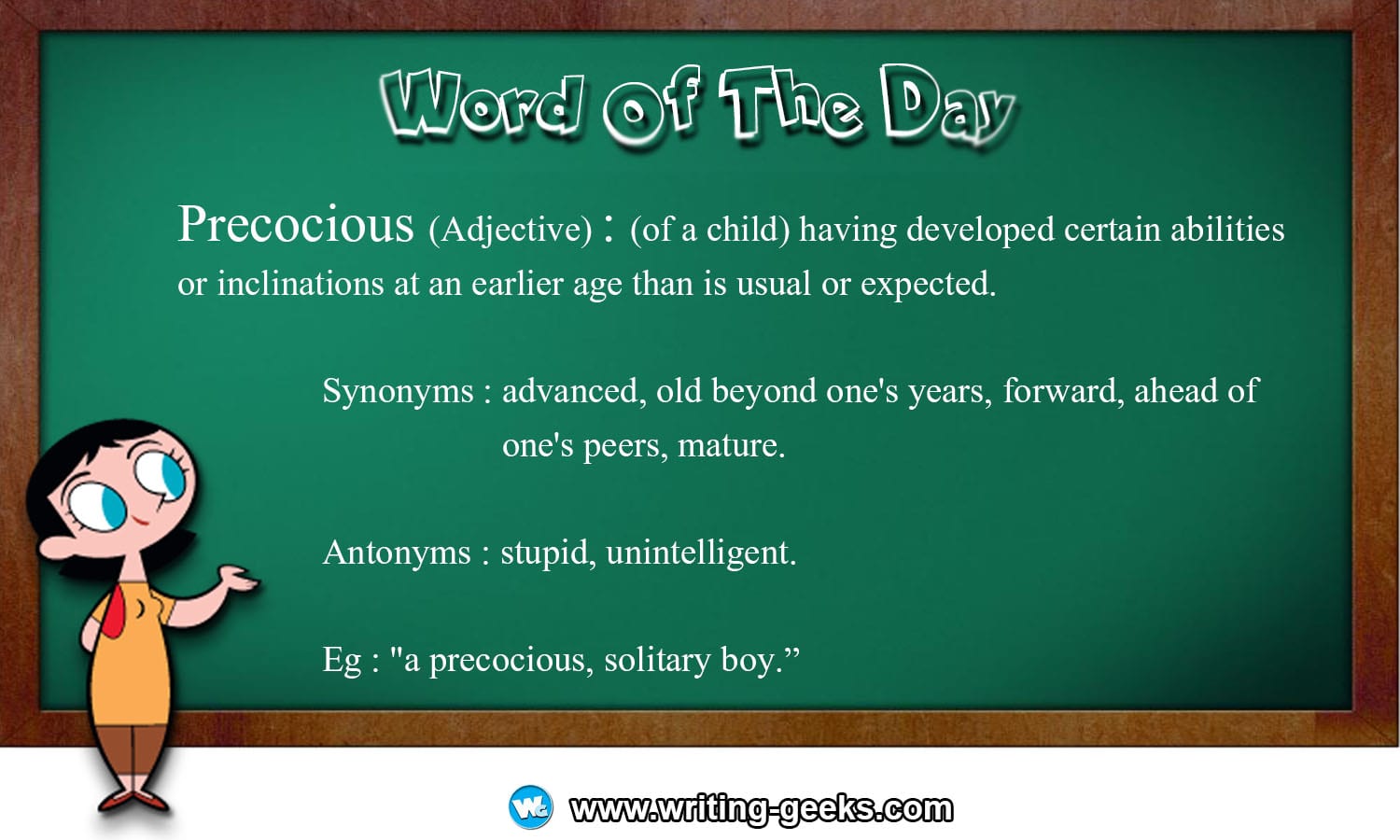 Word Of The Day

Precocious (Adjective) : (of a child) having developed certain abilities or inclinations at an earlier age than is usual or expected.

Synonyms : advanced, old beyond one's years, forward, ahead of one's peers, mature.

Antonyms : stupid, unintelligent.

Eg : "a precocious, solitary boy.”

WG

www.writing-geeks.com